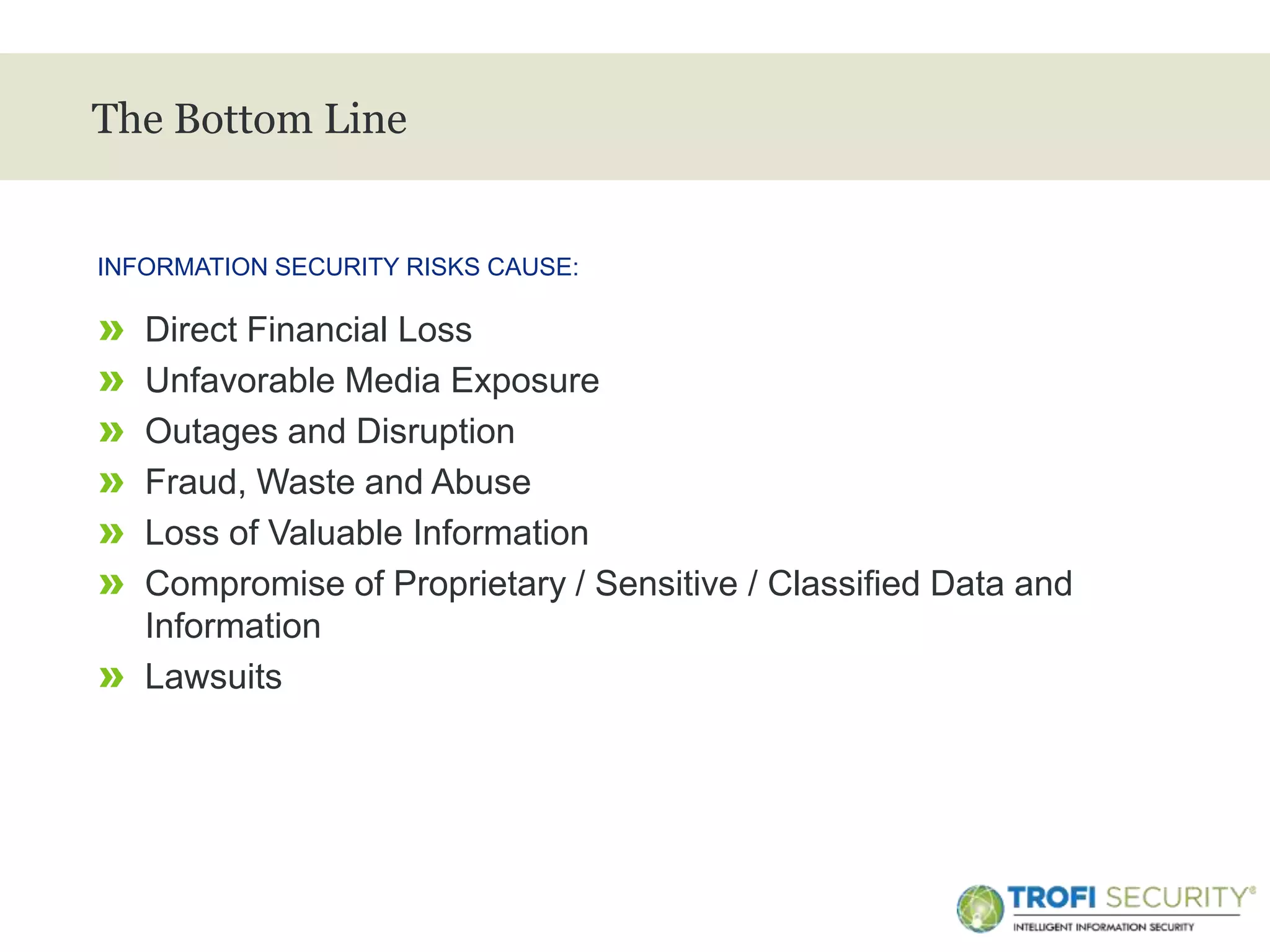 The Bottom Line

INFORMATION SECURITY RISKS CAUSE:

» Direct Financial Loss
» Unfavorable Media Exposure
» Outages and Disruption
» Fraud, Waste and Abuse
» Loss of Valuable Information
» Compromise of Proprietary / Sensitive / Classified Data and Information
» Lawsuits

TROFI SECURITY®
INTELLIGENT INFORMATION SECURITY